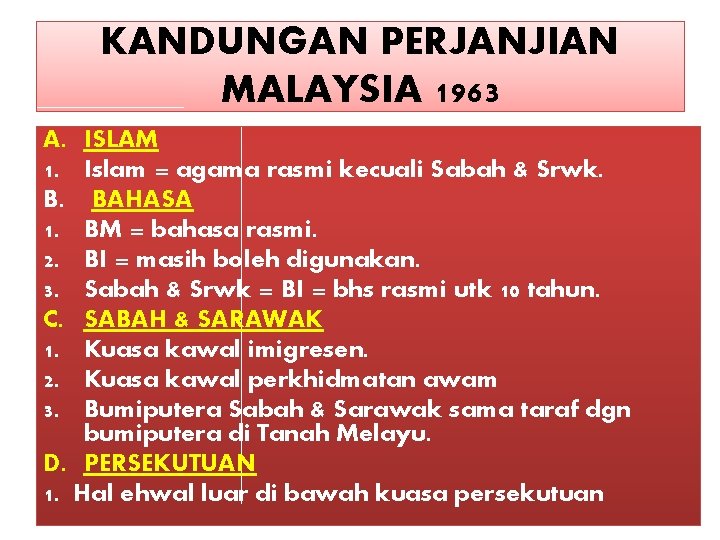 KANDUNGAN PERJANJIAN MALAYSIA 1963

A. ISLAM
1. Islam = agama rasmi kecuali Sabah & Srwk.
B. BAHASA
1. BM = bahasa rasmi.
2. BI = masih boleh digunakan.
3. Sabah & Srwk = BI = bhs rasmi utk 10 tahun.
C. SABAH & SARAWAK
1. Kuasa kawal imigresen.
2. Kuasa kawal perkhidmatan awam
3. Bumiputera Sabah & Sarawak sama taraf dgn bumiputera di Tanah Melayu.
D. PERSEKUTUAN
1. Hal ehwal luar di bawah kuasa persekutuan